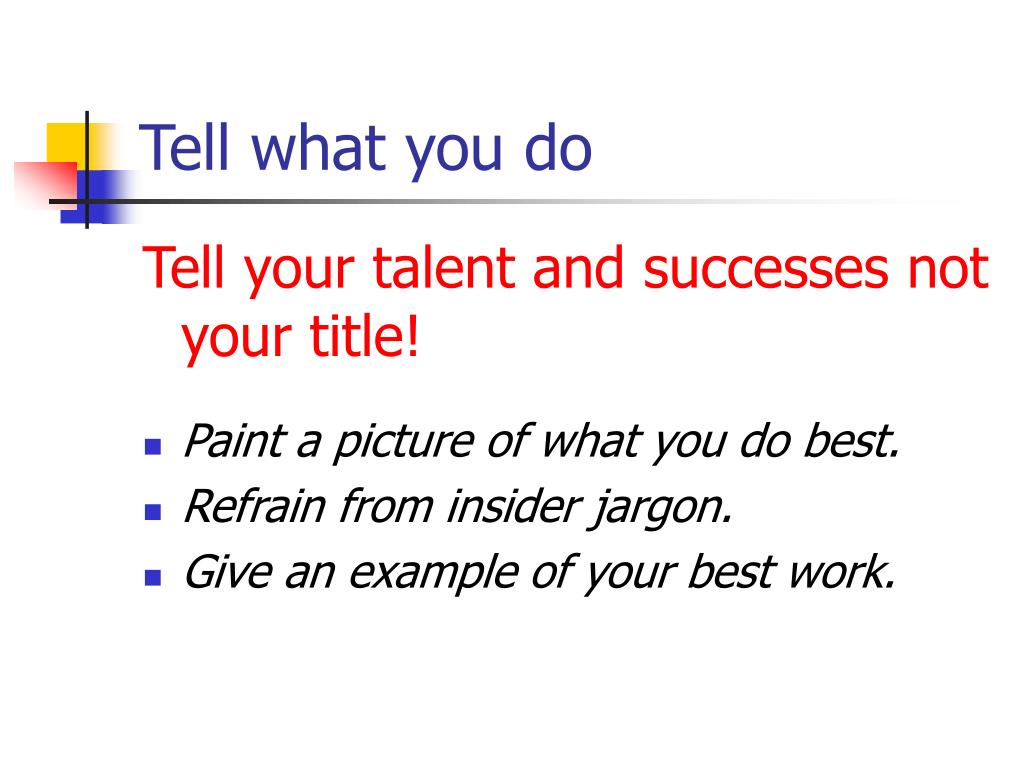 Tell what you do

Tell your talent and successes not your title!

- Paint a picture of what you do best.
- Refrain from insider jargon.
- Give an example of your best work.